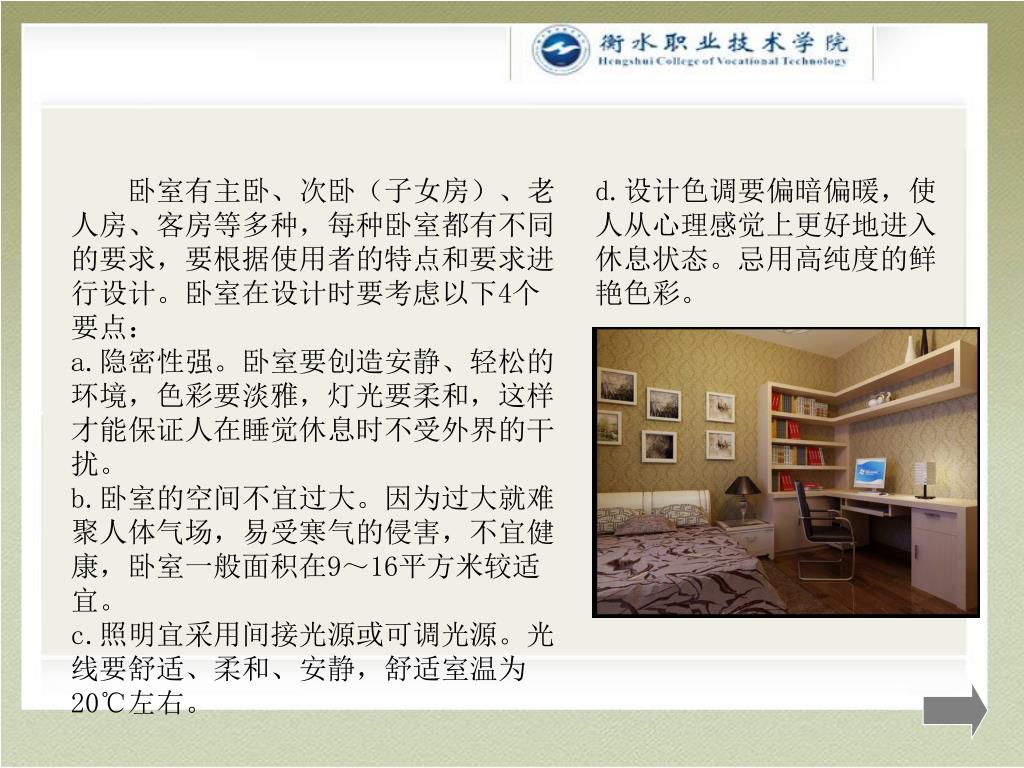 衡水职业技术学院
Hengshui College of Vocational Technology

卧室有主卧、次卧（子女房）、老人房、客房等多种，每种卧室都有不同的要求，要根据使用者的特点和要求进行设计。卧室在设计时要考虑以下4个要点：
a.隐密性强。卧室要创造安静、轻松的环境，色彩要淡雅，灯光要柔和，这样才能保证人在睡觉休息时不受外界的干扰。
b.卧室的空间不宜过大。因为过大就难聚人体气场，易受寒气的侵害，不宜健康，卧室一般面积在9～16平方米较适宜。
c.照明宜采用间接光源或可调光源。光线要舒适、柔和、安静，舒适室温为20℃左右。

d.设计色调要偏暗偏暖，使人从心理感觉上更好地进入休息状态。忌用高纯度的鲜艳色彩。